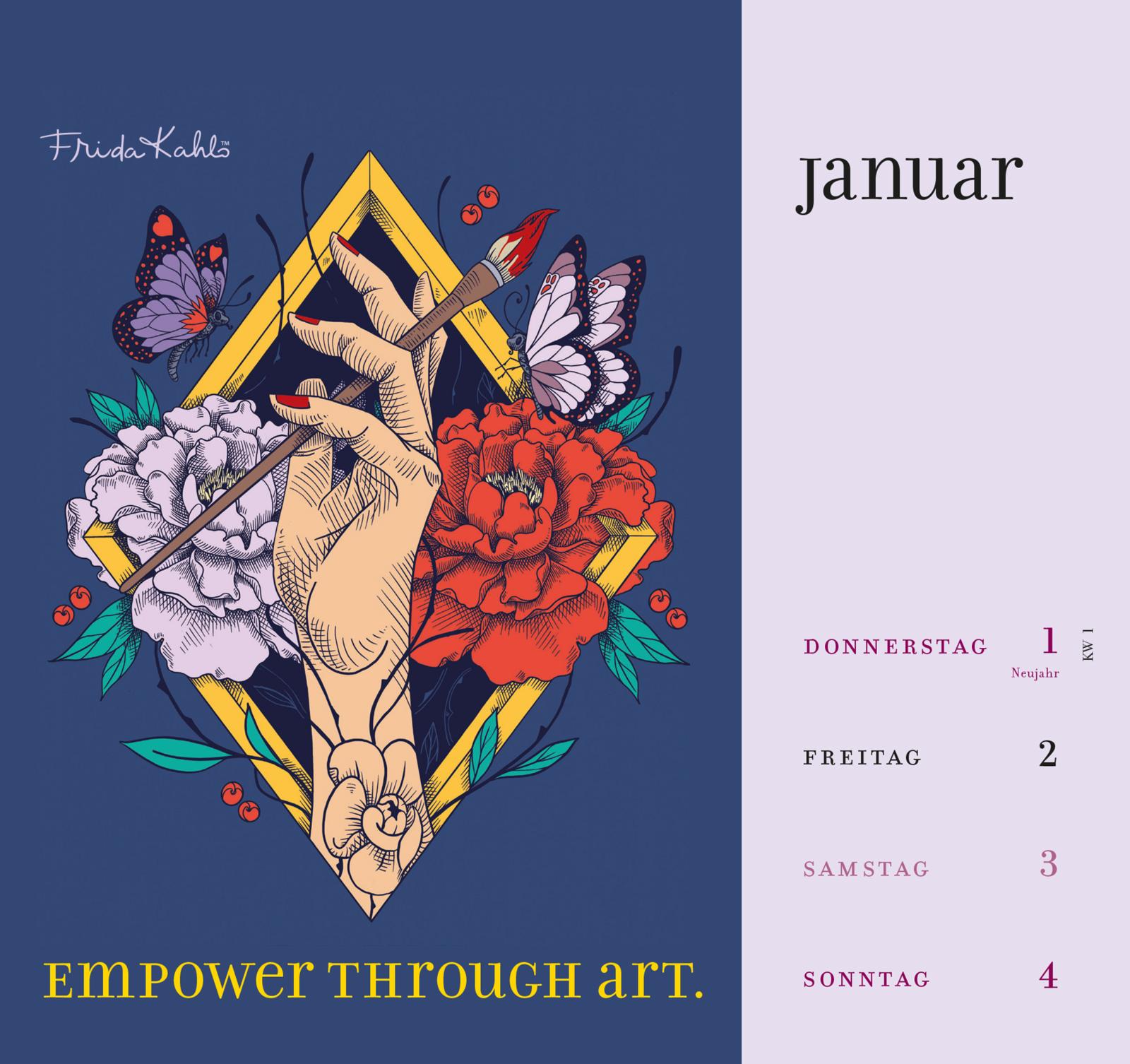 Frida Kahlo™

EMPOWER THROUGH ART.

Januar

DONNERSTAG 1 KW 1
Neujahr

FREITAG 2

SAMSTAG 3

SONNTAG 4